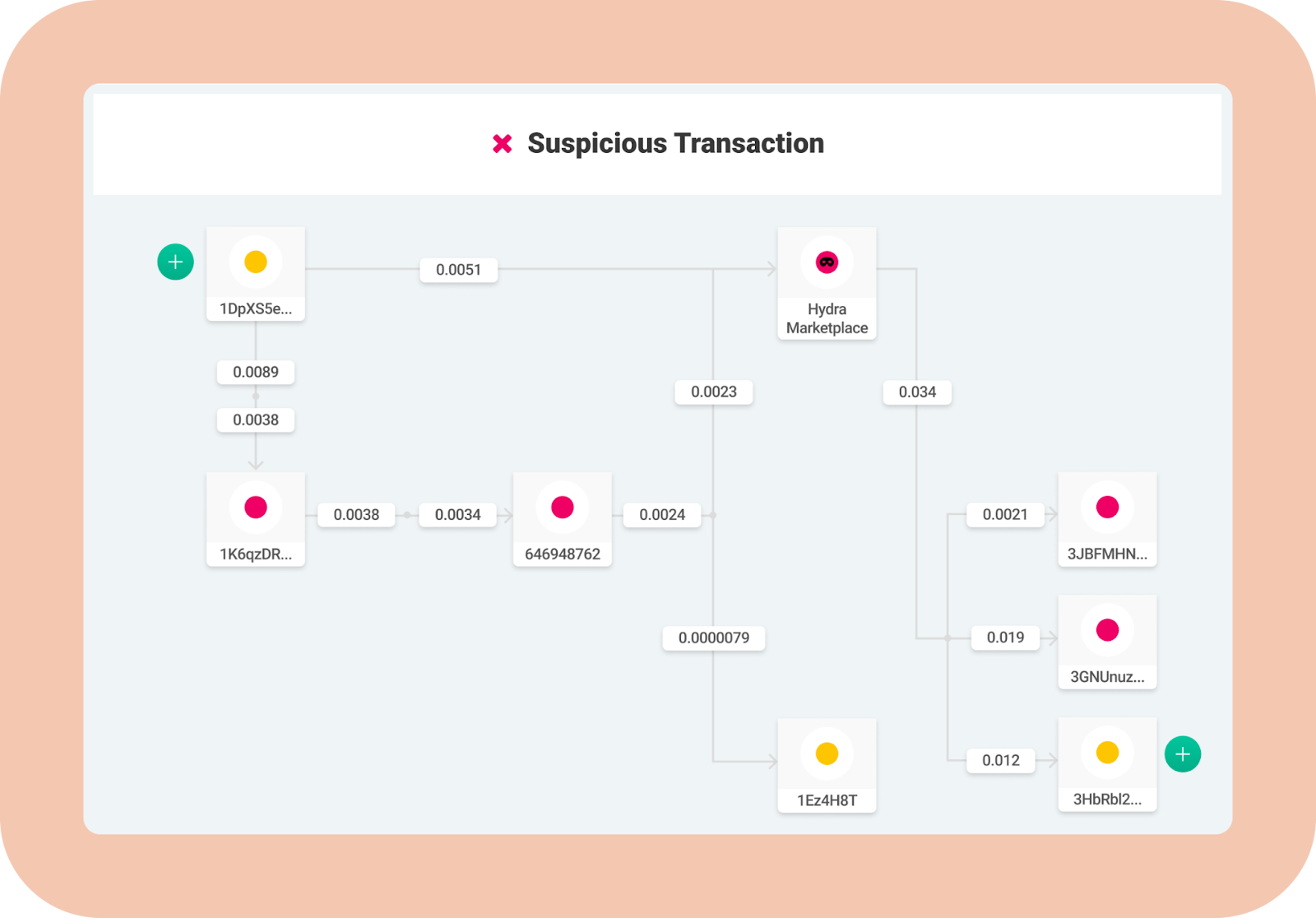 Suspicious Transaction

1DpXS5e...

0.0051

Hydra Marketplace

0.0089

0.0038

0.0023

0.034

1K6qzDR...

0.0038

0.0034

646948762

0.0024

0.0021

3JBFMHN...

0.0000079

0.019

3GNUnuz...

1Ez4H8T

0.012

3HbRbl2...